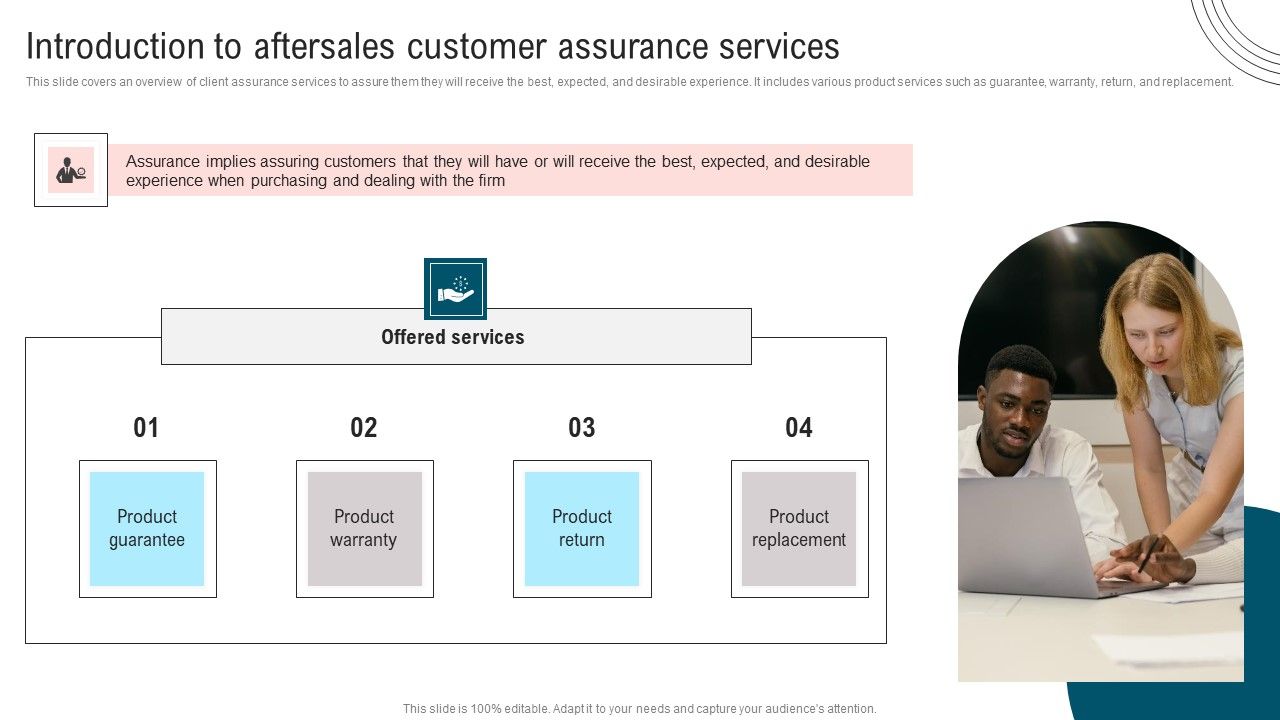 Introduction to aftersales customer assurance services

This slide covers an overview of client assurance services to assure them they will receive the best, expected, and desirable experience. It includes various product services such as guarantee, warranty, return, and replacement.

Assurance implies assuring customers that they will have or will receive the best, expected, and desirable experience when purchasing and dealing with the firm

Offered services

01

Product guarantee

02

Product warranty

03

Product return

04

Product replacement

This slide is 100% editable. Adapt it to your needs and capture your audience's attention.